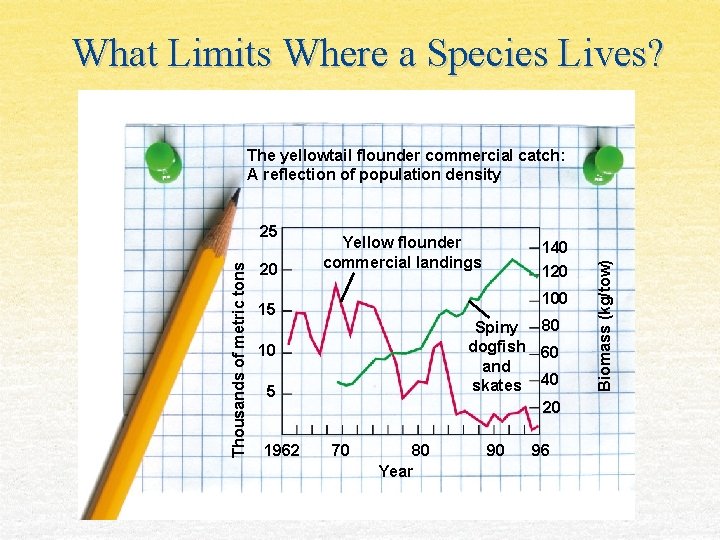 What Limits Where a Species Lives?

The yellowtail flounder commercial catch: A reflection of population density

Thousands of metric tons

25
20
15
10
5

Yellow flounder commercial landings

Spiny dogfish and skates

140
120
100
80
60
40
20

Biomass (kg/tow)

1962
70
80
90
96

Year